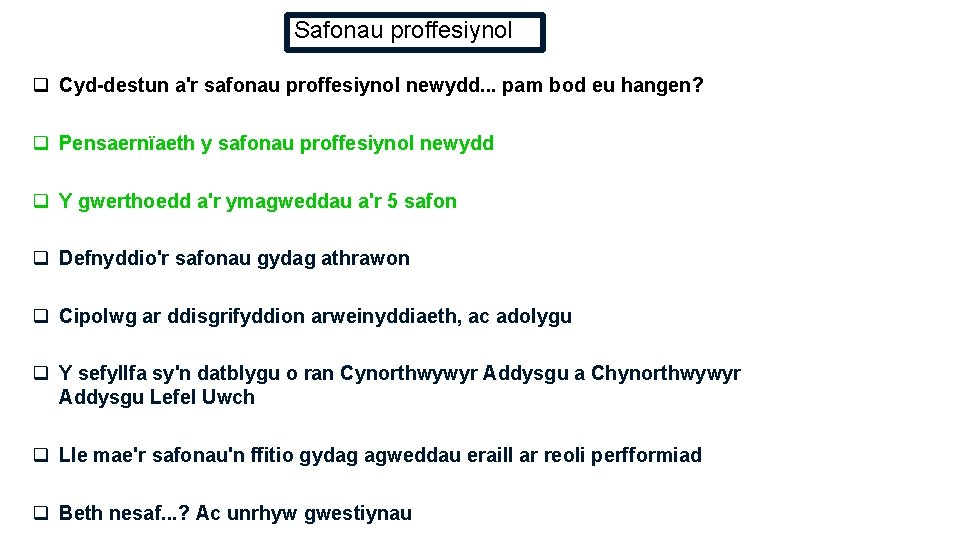 Safonau proffesiynol

❑ Cyd-destun a'r safonau proffesiynol newydd... pam bod eu hangen?

❑ Pensaernïaeth y safonau proffesiynol newydd

❑ Y gwerthoedd a'r ymagweddau a'r 5 safon

❑ Defnyddio'r safonau gydag athrawon

❑ Cipolwg ar ddisgrifyddion arweinyddiaeth, ac adolygu

❑ Y sefyllfa sy'n datblygu o ran Cynorthwywyr Addysgu a Chynorthwywyr Addysgu Lefel Uwch

❑ Lle mae'r safonau'n ffitio gydag agweddau eraill ar reoli perfformiad

❑ Beth nesaf...? Ac unrhyw gwestiynau